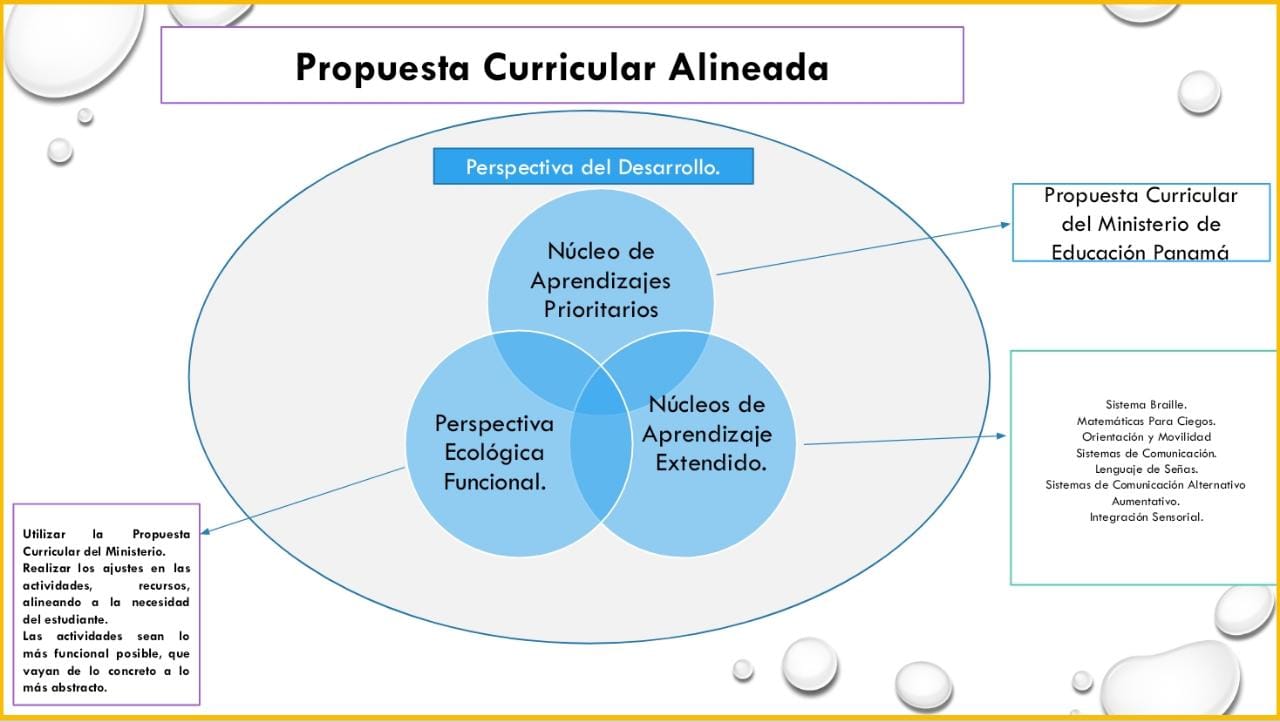 Propuesta Curricular Alineada

Perspectiva del Desarrollo.

Núcleo de Aprendizajes Prioritarios

Perspectiva Ecológica Funcional.

Núcleos de Aprendizaje Extendido.

Propuesta Curricular del Ministerio de Educación Panamá

Sistema Braille.
Matemáticas Para Ciegos.
Orientación y Movilidad
Sistemas de Comunicación.
Lenguaje de Señas.
Sistemas de Comunicación Alternativo Aumentativo.
Integración Sensorial.

Utilizar la Propuesta Curricular del Ministerio.
Realizar los ajustes en las actividades, recursos, alineando a la necesidad del estudiante.
Las actividades sean lo más funcional posible, que vayan de lo concreto a lo más abstracto.